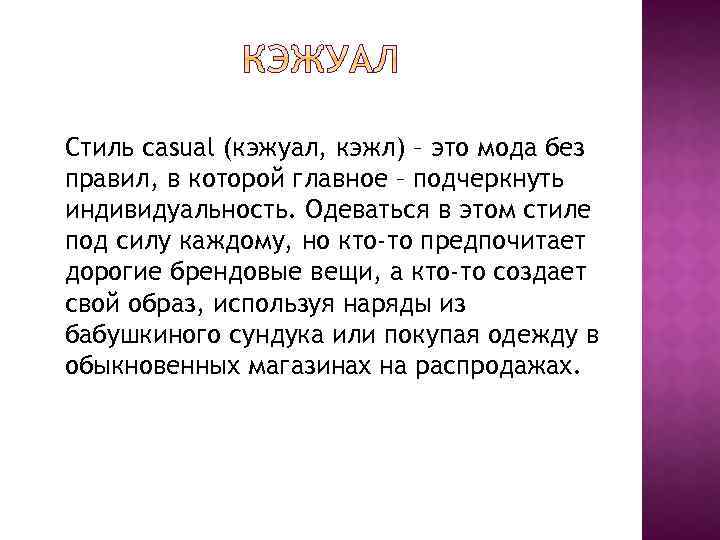 КЭЖУАЛ

Стиль casual (кэжуал, кэжл) – это мода без правил, в которой главное – подчеркнуть индивидуальность. Одеваться в этом стиле под силу каждому, но кто-то предпочитает дорогие брендовые вещи, а кто-то создает свой образ, используя наряды из бабушкиного сундука или покупая одежду в обыкновенных магазинах на распродажах.